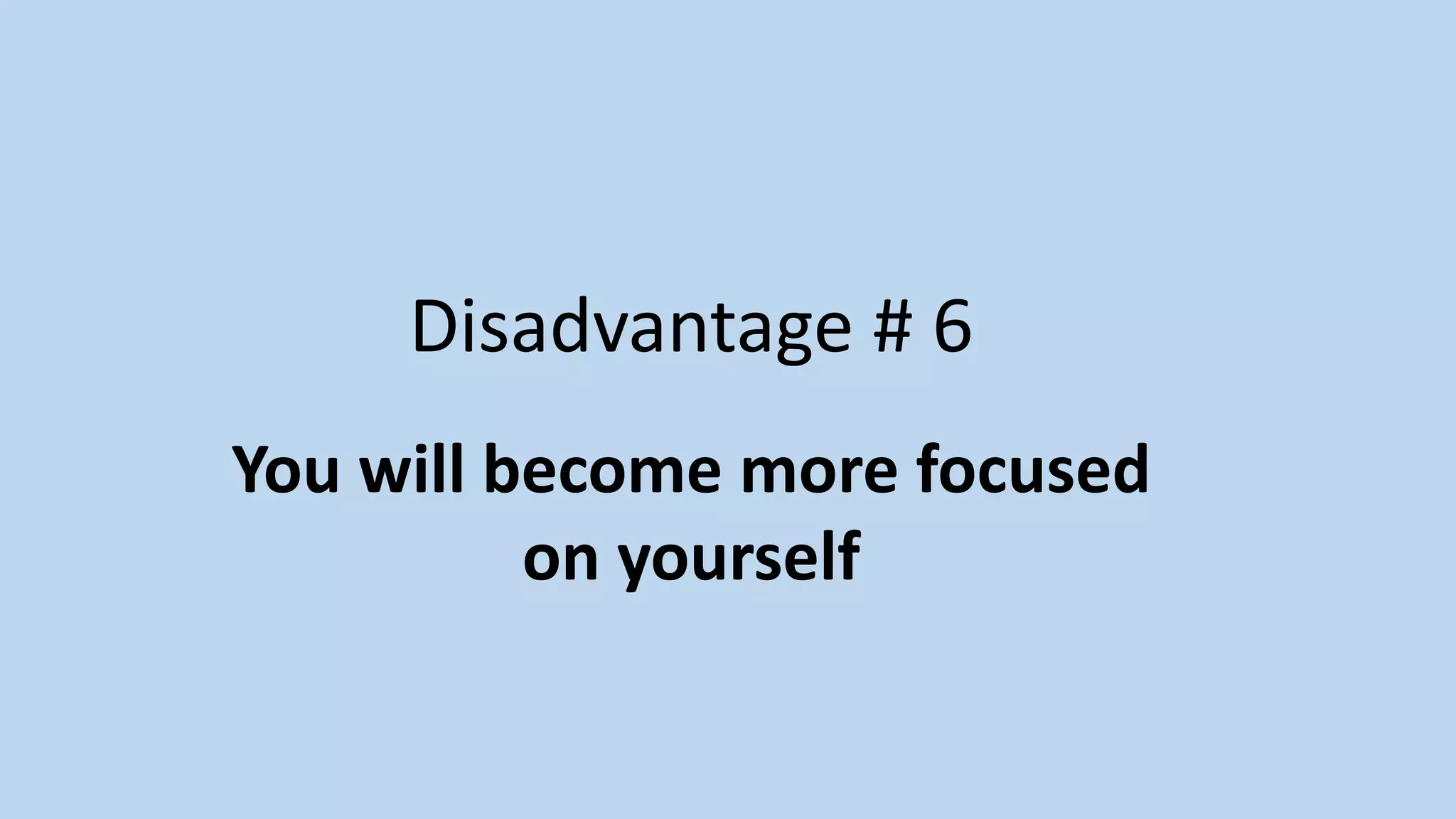 Disadvantage # 6

You will become more focused on yourself